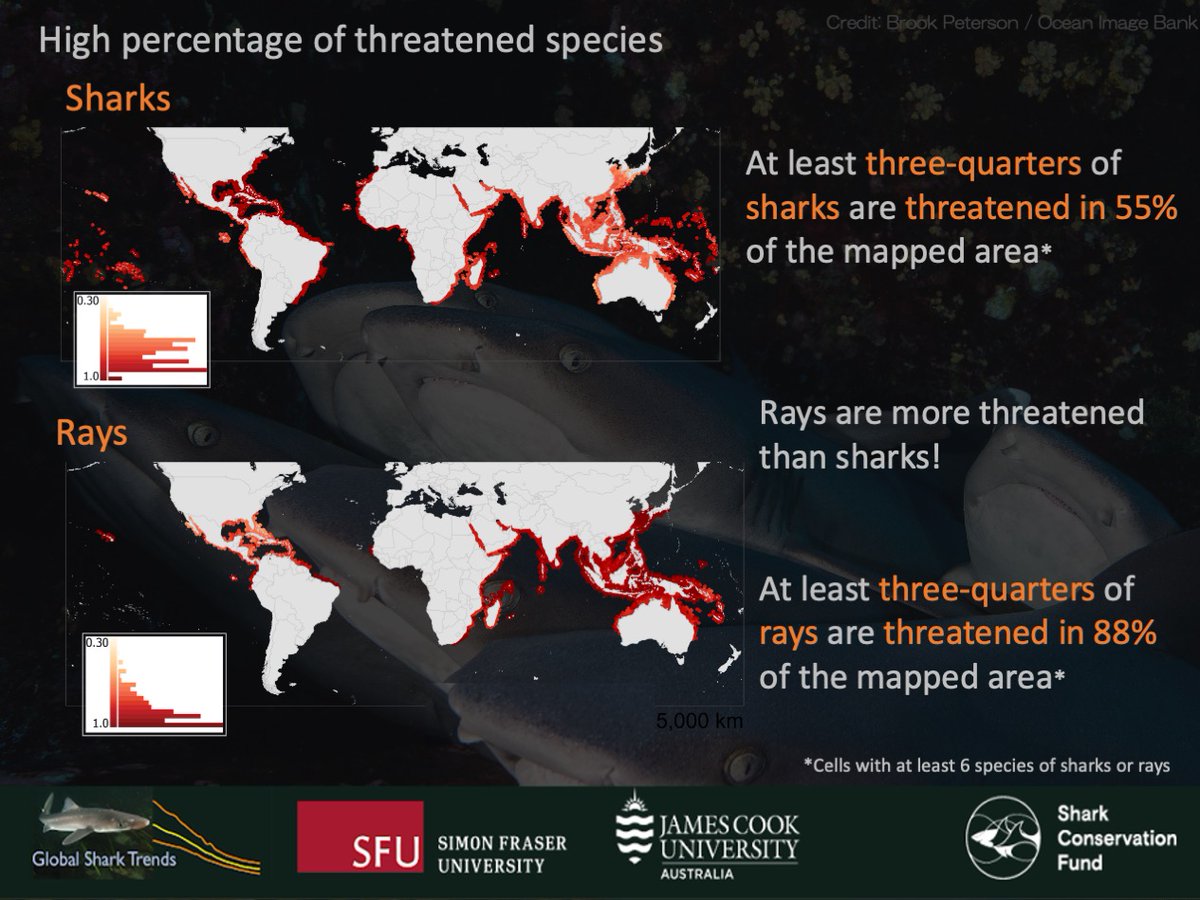 Credit: Brook Peterson / Ocean Image Bank

High percentage of threatened species

Sharks

0.30

1.0

At least three-quarters of sharks are threatened in 55% of the mapped area*

Rays

0.30

1.0

5,000 km

Rays are more threatened than sharks!

At least three-quarters of rays are threatened in 88% of the mapped area*

*Cells with at least 6 species of sharks or rays

Global Shark Trends

SFU SIMON FRASER UNIVERSITY

JAMES COOK UNIVERSITY AUSTRALIA

Shark Conservation Fund